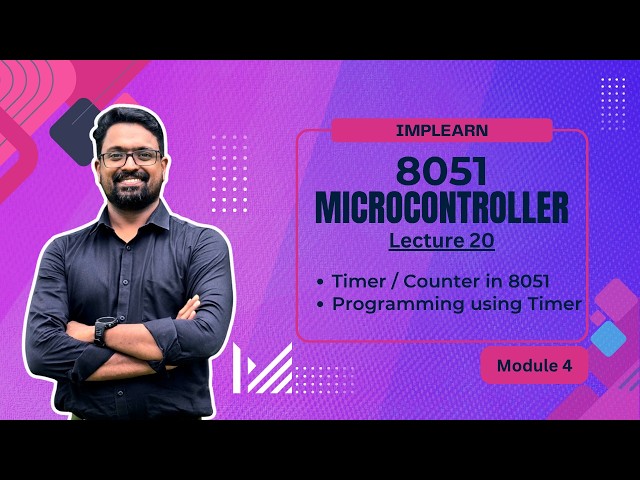 IMPLEARN

8051 MICROCONTROLLER

Lecture 20

• Timer / Counter in 8051
• Programming using Timer

Module 4